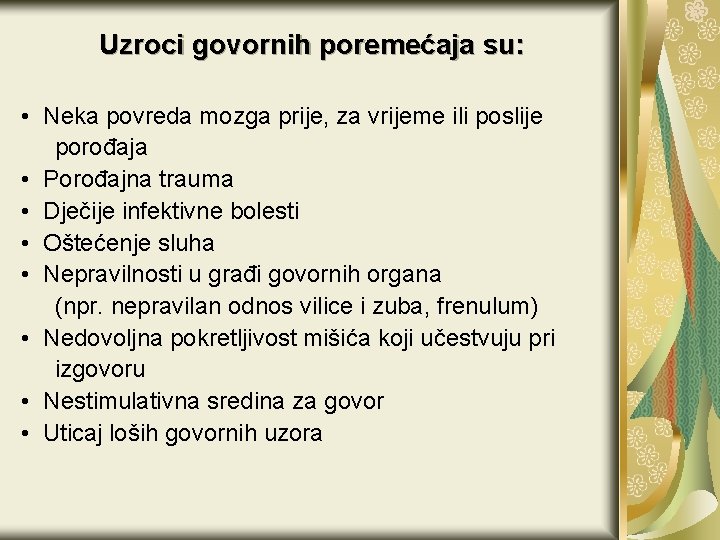 Uzroci govornih poremećaja su:

• Neka povreda mozga prije, za vrijeme ili poslije porođaja
• Porođajna trauma
• Dječije infektivne bolesti
• Oštećenje sluha
• Nepravilnosti u građi govornih organa (npr. nepravilan odnos vilice i zuba, frenulum)
• Nedovoljna pokretljivost mišića koji učestvuju pri izgovoru
• Nestimulativna sredina za govor
• Uticaj loših govornih uzora